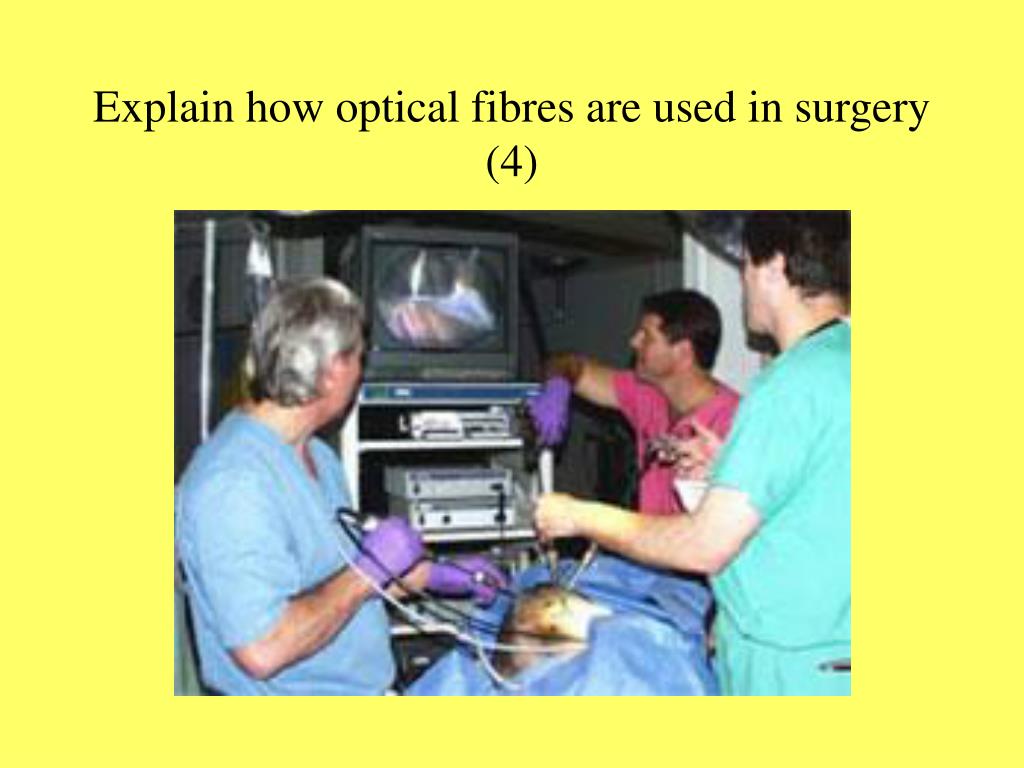 Explain how optical fibres are used in surgery (4)